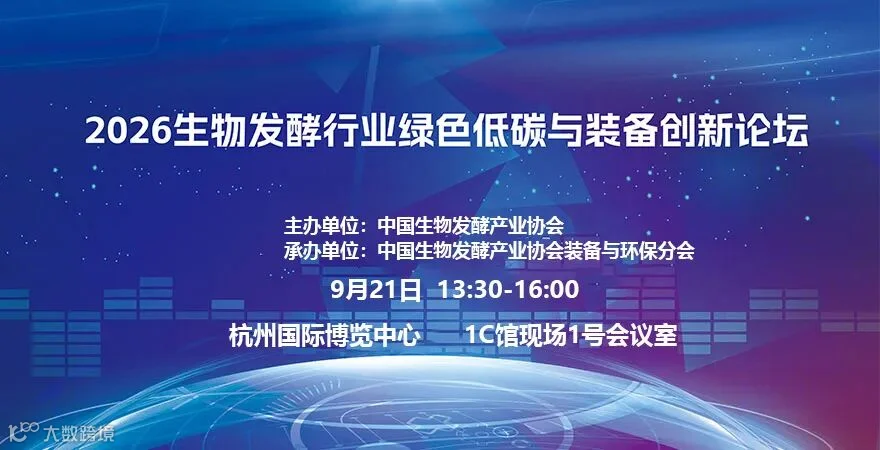 2026生物发酵行业绿色低碳与装备创新论坛

主办单位：中国生物发酵产业协会
承办单位：中国生物发酵产业协会装备与环保分会

9月21日 13:30-16:00

杭州国际博览中心 1C馆现场1号会议室

大数跨境